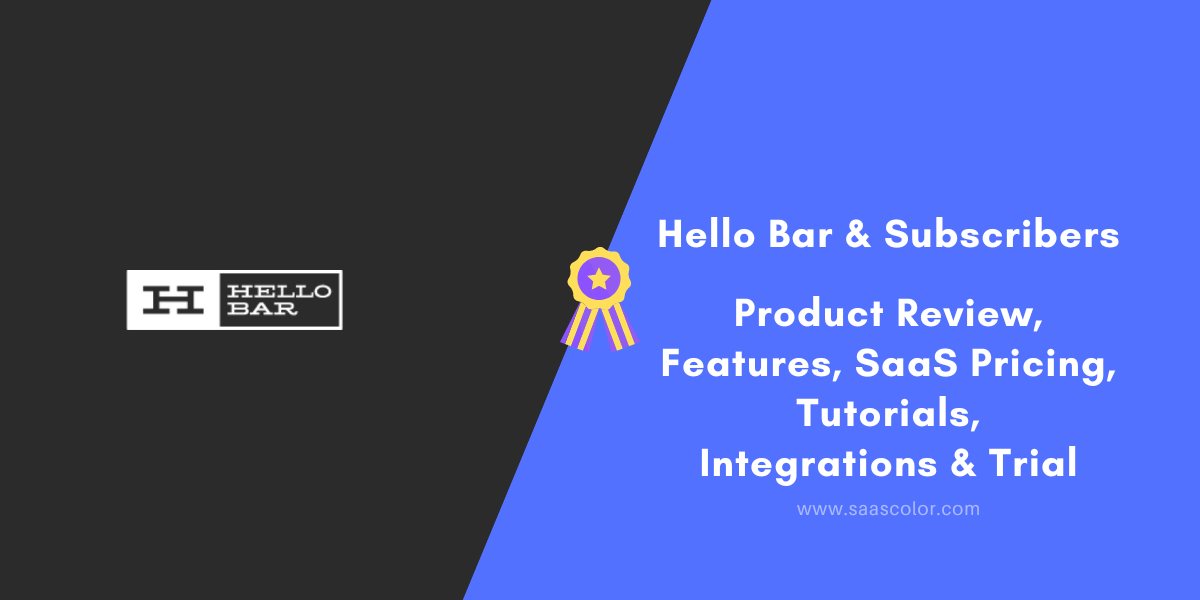 HELLO BAR

Hello Bar & Subscribers

Product Review, Features, SaaS Pricing, Tutorials, Integrations & Trial

www.saascolor.com